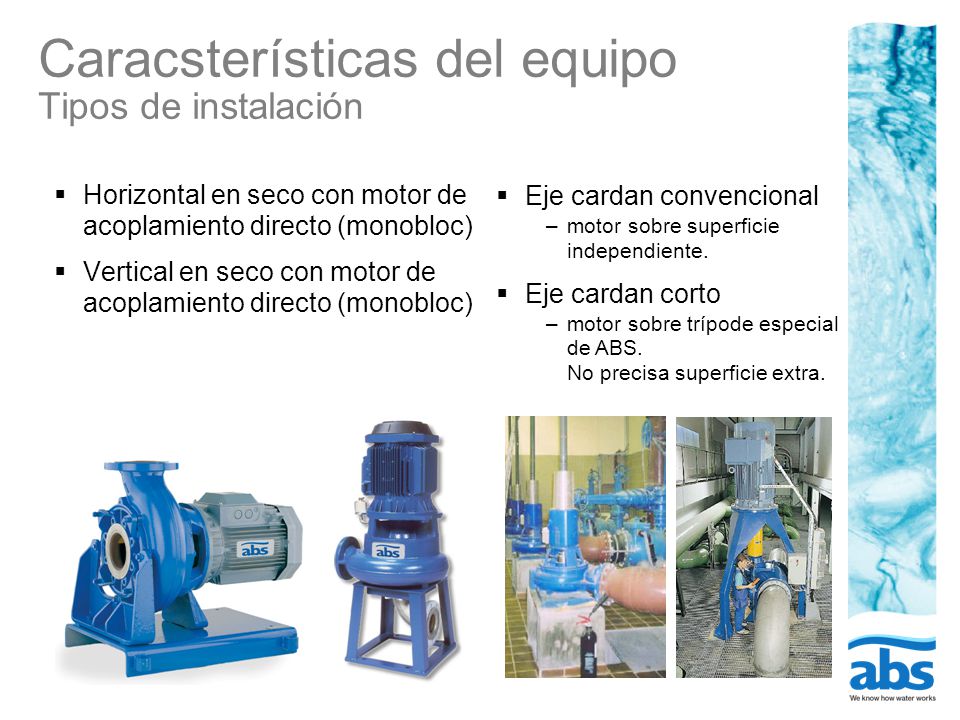 Caracsterísticas del equipo
Tipos de instalación

▪ Horizontal en seco con motor de acoplamiento directo (monobloc)

▪ Vertical en seco con motor de acoplamiento directo (monobloc)

▪ Eje cardan convencional
– motor sobre superficie independiente.

▪ Eje cardan corto
– motor sobre trípode especial de ABS.
No precisa superficie extra.

abs

abs

abs
We know how water works